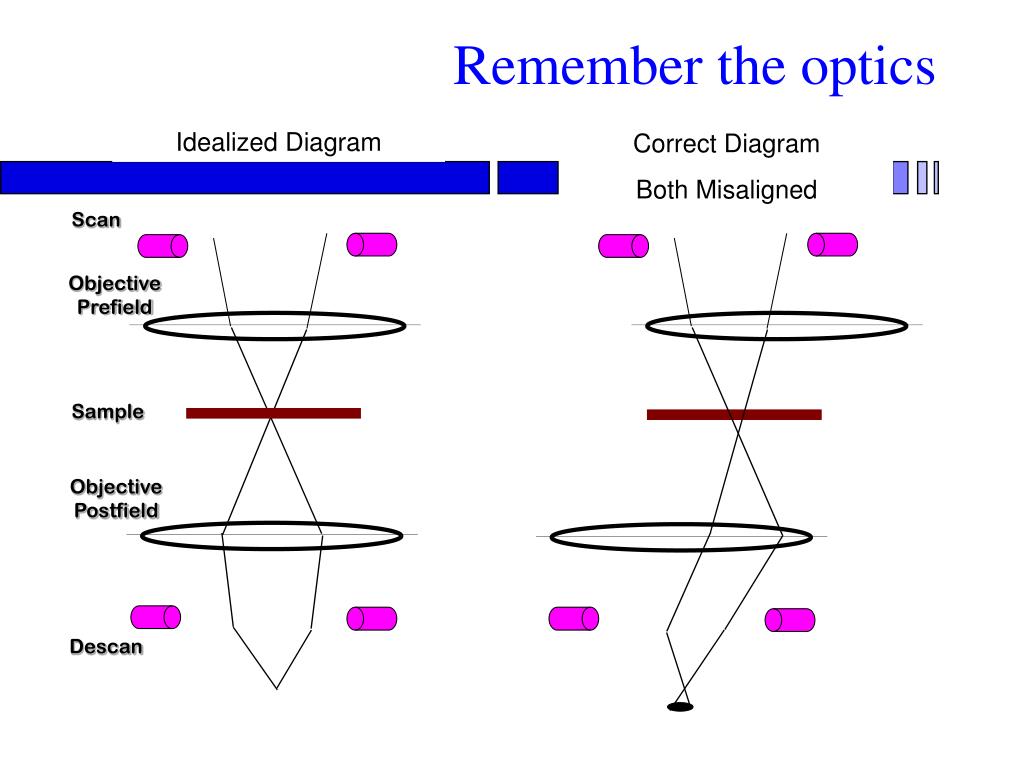 Remember the optics

Idealized Diagram

Correct Diagram

Both Misaligned

Scan

Objective Prefield

Sample

Objective Postfield

Descan